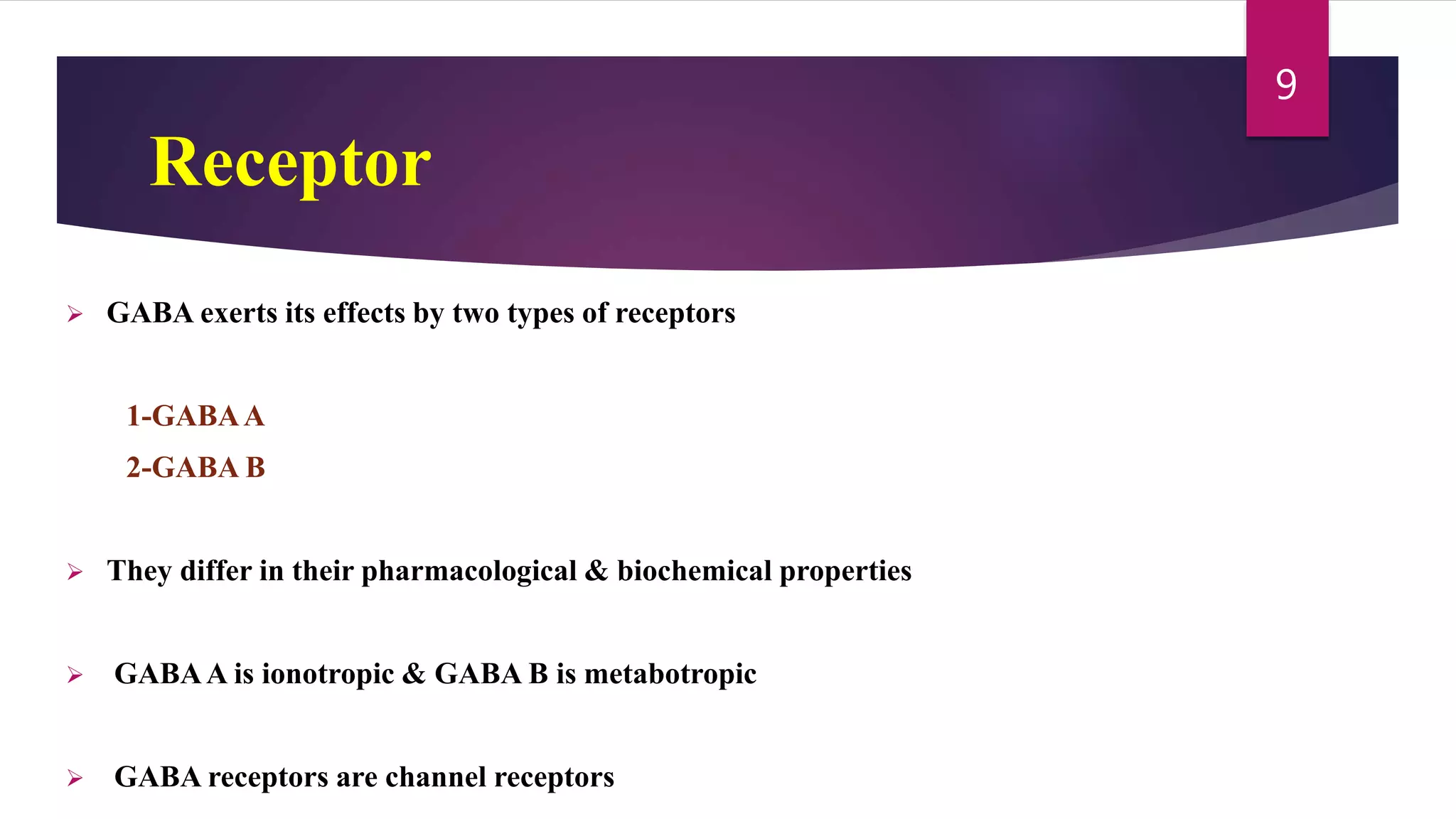 9

Receptor

➢ GABA exerts its effects by two types of receptors

1-GABA A
2-GABA B

➢ They differ in their pharmacological & biochemical properties

➢ GABA A is ionotropic & GABA B is metabotropic

➢ GABA receptors are channel receptors